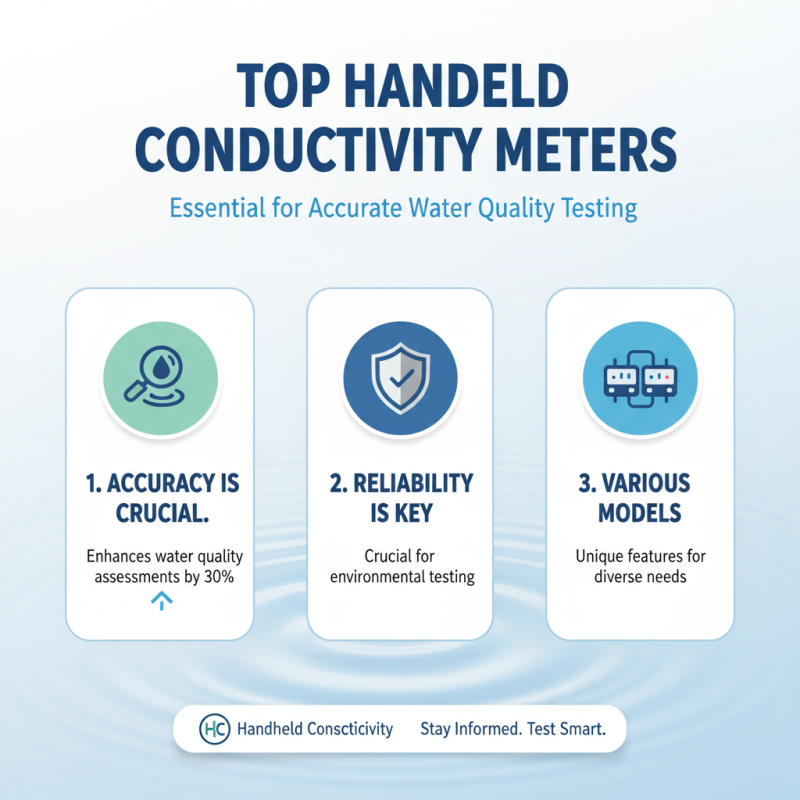 TOP HANDELD CONDUCTIVITY METERS

Essential for Accurate Water Quality Testing

1. ACCURACY IS CRUCIAL.

Enhances water quality assessments by 30%

2. RELIABILITY IS KEY

Crucial for environmental testing

3. VARIOUS MODELS

Unique features for diverse needs

HC Handheld Conscticivity

Stay Informed. Test Smart.